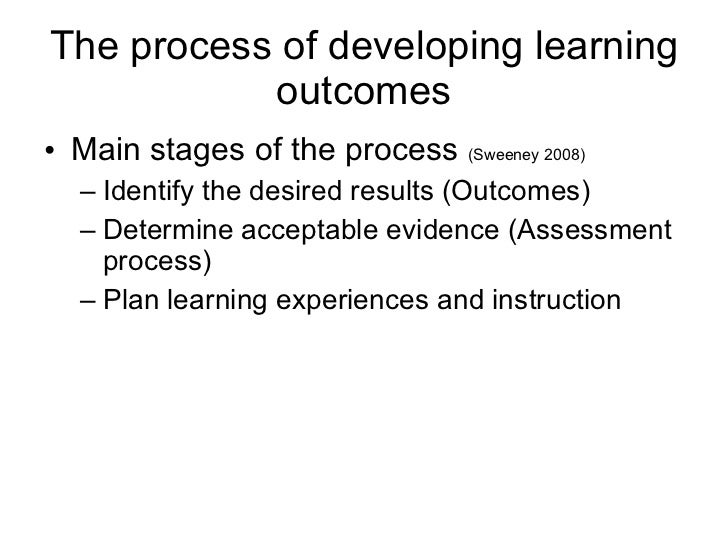 The process of developing learning outcomes

• Main stages of the process (Sweeney 2008)
– Identify the desired results (Outcomes)
– Determine acceptable evidence (Assessment process)
– Plan learning experiences and instruction